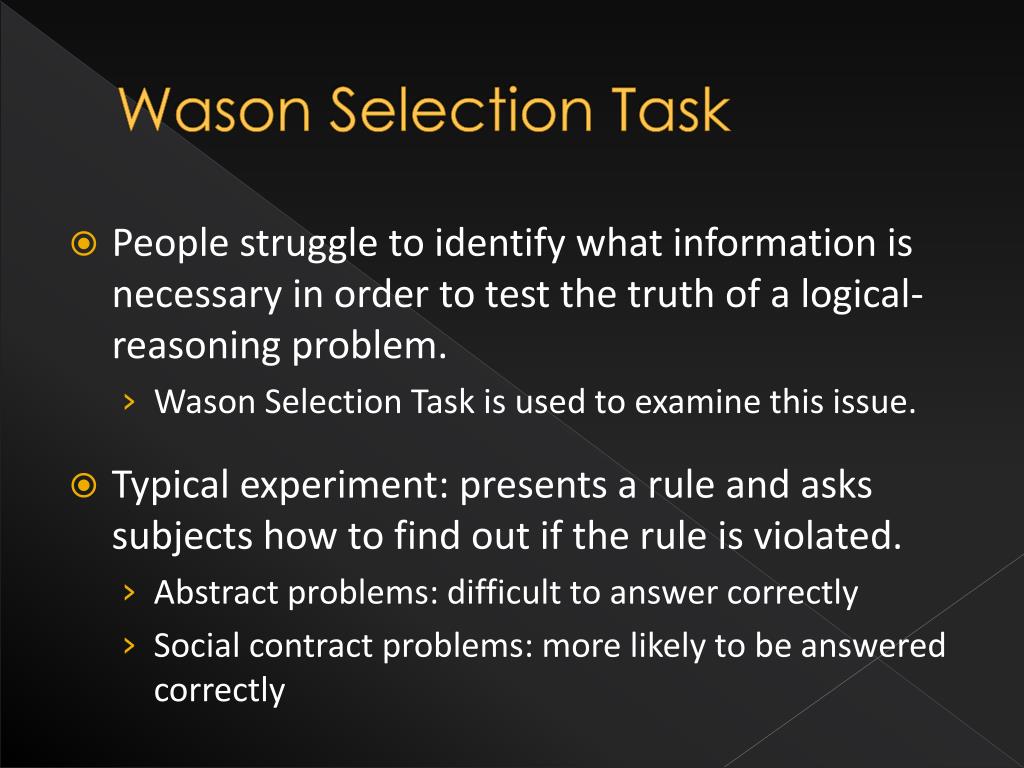 Wason Selection Task

People struggle to identify what information is necessary in order to test the truth of a logical-reasoning problem.

› Wason Selection Task is used to examine this issue.

Typical experiment: presents a rule and asks subjects how to find out if the rule is violated.

› Abstract problems: difficult to answer correctly

› Social contract problems: more likely to be answered correctly